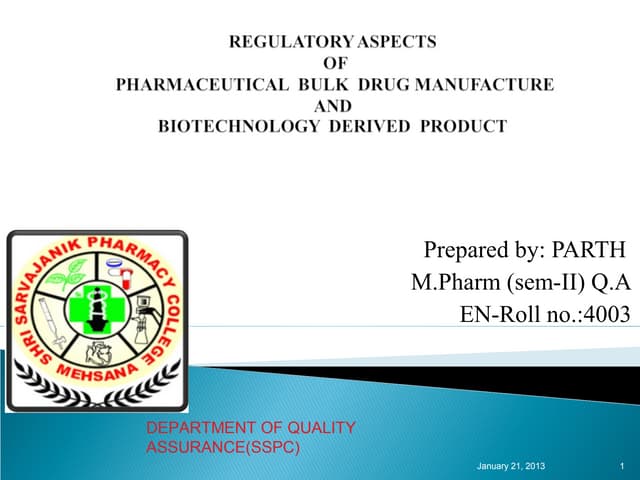 REGULATORY ASPECTS
OF
PHARMACEUTICAL BULK DRUG MANUFACTURE
AND
BIOTECHNOLOGY DERIVED PRODUCT

SHRI SARVAJANIK PHARMACY COLLEGE
MEHSANA

Prepared by: PARTH
M.Pharm (sem-II) Q.A
EN-Roll no.:4003

DEPARTMENT OF QUALITY ASSURANCE(SSPC)

January 21, 2013

1